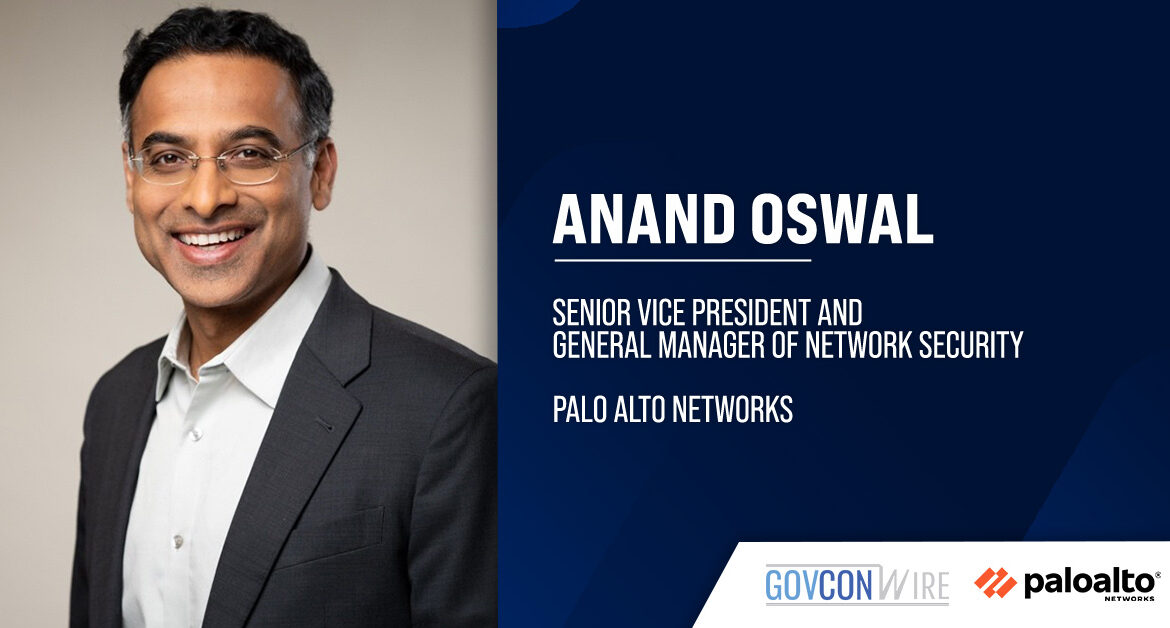 ANAND OSWAL

SENIOR VICE PRESIDENT AND GENERAL MANAGER OF NETWORK SECURITY

PALO ALTO NETWORKS

GOVCONWIRE

paloalto® NETWORKS